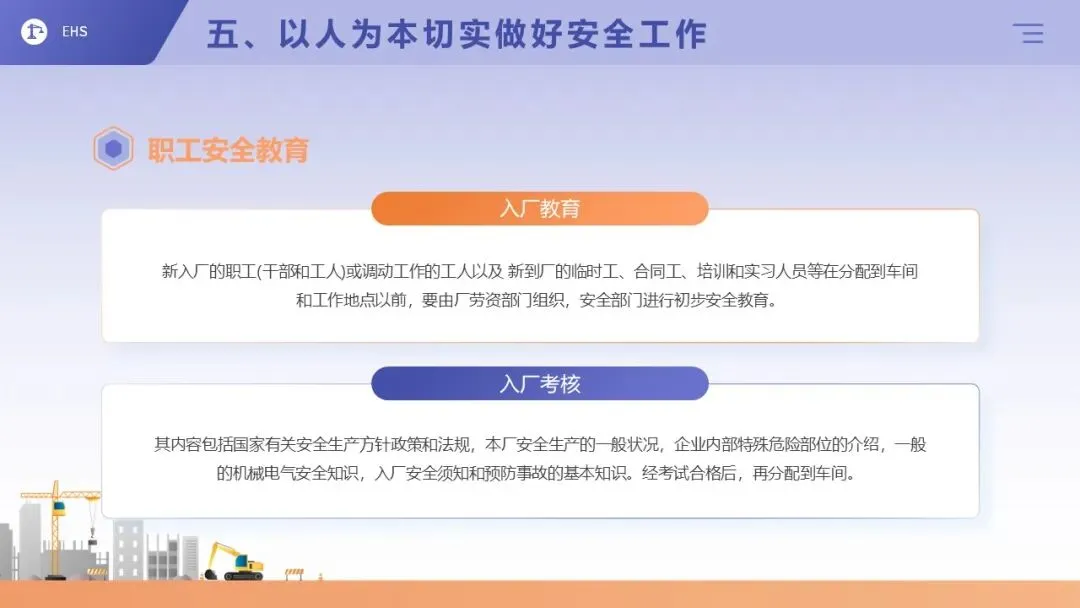 EHS

五、以人为本切实做好安全工作

职工安全教育

入厂教育

新入厂的职工(干部和工人)或调动工作的工人以及 新到厂的临时工、合同工、培训和实习人员等在分配到车间和工作地点以前，要由厂劳资部门组织，安全部门进行初步安全教育。

入厂考核

其内容包括国家有关安全生产方针政策和法规，本厂安全生产的一般状况，企业内部特殊危险部位的介绍，一般的机械电气安全知识，入厂安全须知和预防事故的基本知识。经考试合格后，再分配到车间。